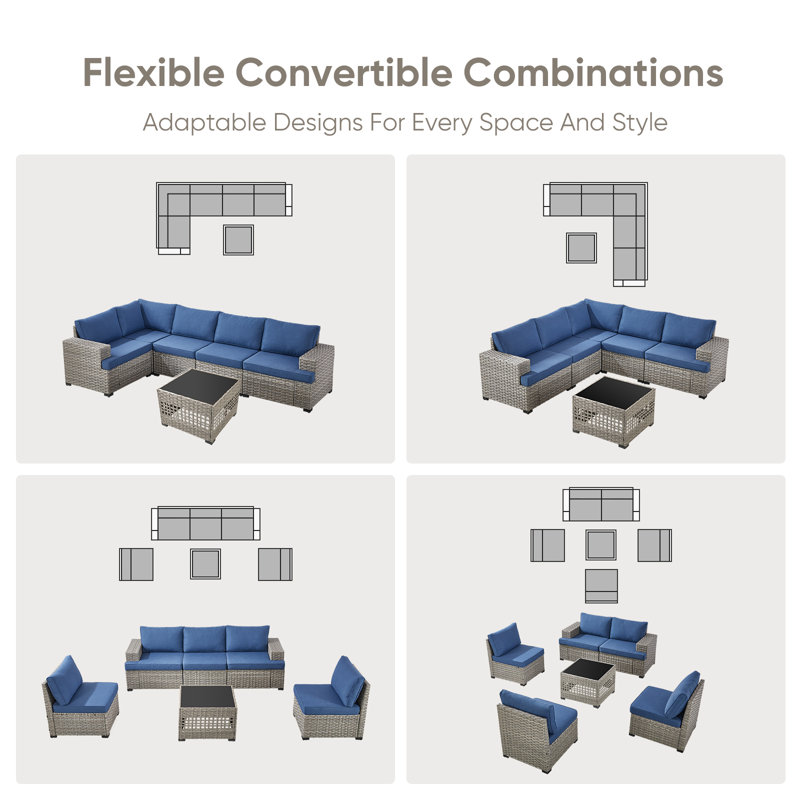 Flexible Convertible Combinations

Adaptable Designs For Every Space And Style